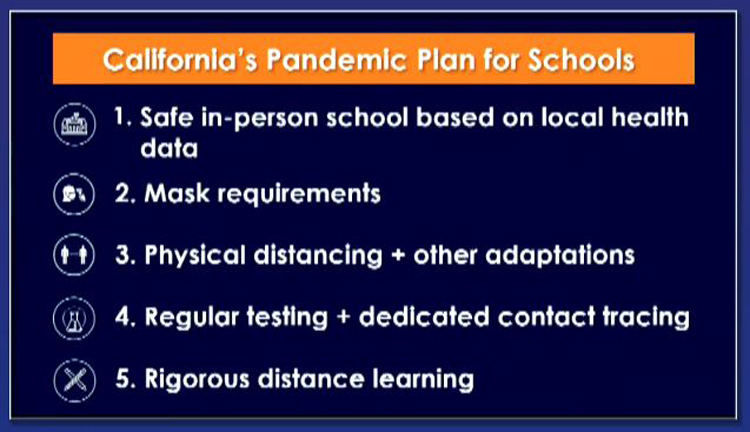 California's Pandemic Plan for Schools

1. Safe in-person school based on local health data

2. Mask requirements

3. Physical distancing + other adaptations

4. Regular testing + dedicated contact tracing

5. Rigorous distance learning